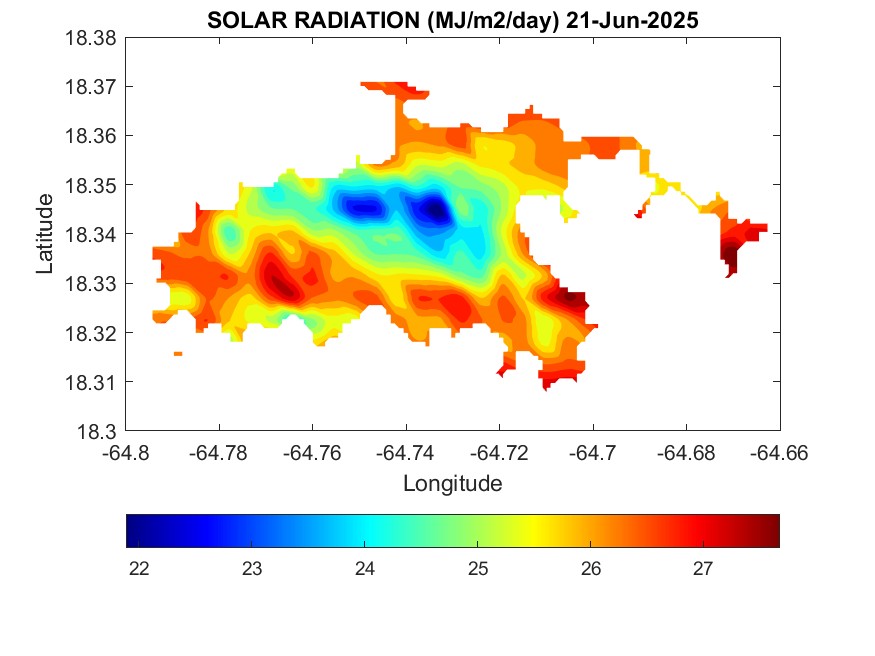 SOLAR RADIATION (MJ/m2/day) 21-Jun-2025

18.38
18.37
18.36
18.35
18.34
18.33
18.32
18.31
18.3

Latitude

-64.8 -64.78 -64.76 -64.74 -64.72 -64.7 -64.68 -64.66

Longitude

22 23 24 25 26 27